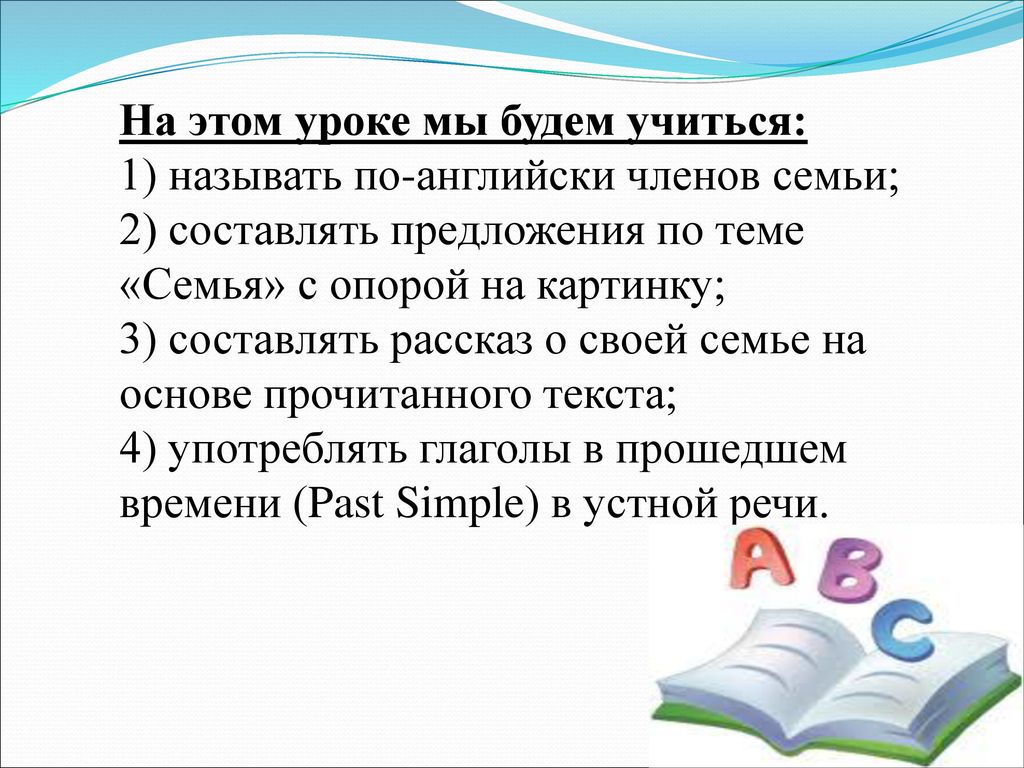 На этом уроке мы будем учиться:
1) называть по-английски членов семьи;
2) составлять предложения по теме «Семья» с опорой на картинку;
3) составлять рассказ о своей семье на основе прочитанного текста;
4) употреблять глаголы в прошедшем времени (Past Simple) в устной речи.

A B C